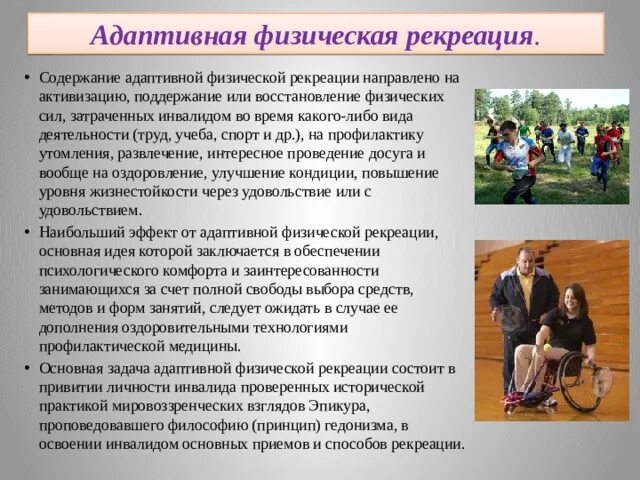 Адаптивная физическая рекреация.

• Содержание адаптивной физической рекреации направлено на активизацию, поддержание или восстановление физических сил, затраченных инвалидом во время какого-либо вида деятельности (труд, учеба, спорт и др.), на профилактику утомления, развлечение, интересное проведение досуга и вообще на оздоровление, улучшение кондиции, повышение уровня жизнестойкости через удовольствие или с удовольствием.

• Наибольший эффект от адаптивной физической рекреации, основная идея которой заключается в обеспечении психологического комфорта и заинтересованности занимающихся за счет полной свободы выбора средств, методов и форм занятий, следует ожидать в случае ее дополнения оздоровительными технологиями профилактической медицины.

• Основная задача адаптивной физической рекреации состоит в привитии личности инвалида проверенных исторической практикой мировоззренческих взглядов Эпикура, проповедовавшего философию (принцип) гедонизма, в освоении инвалидом основных приемов и способов рекреации.